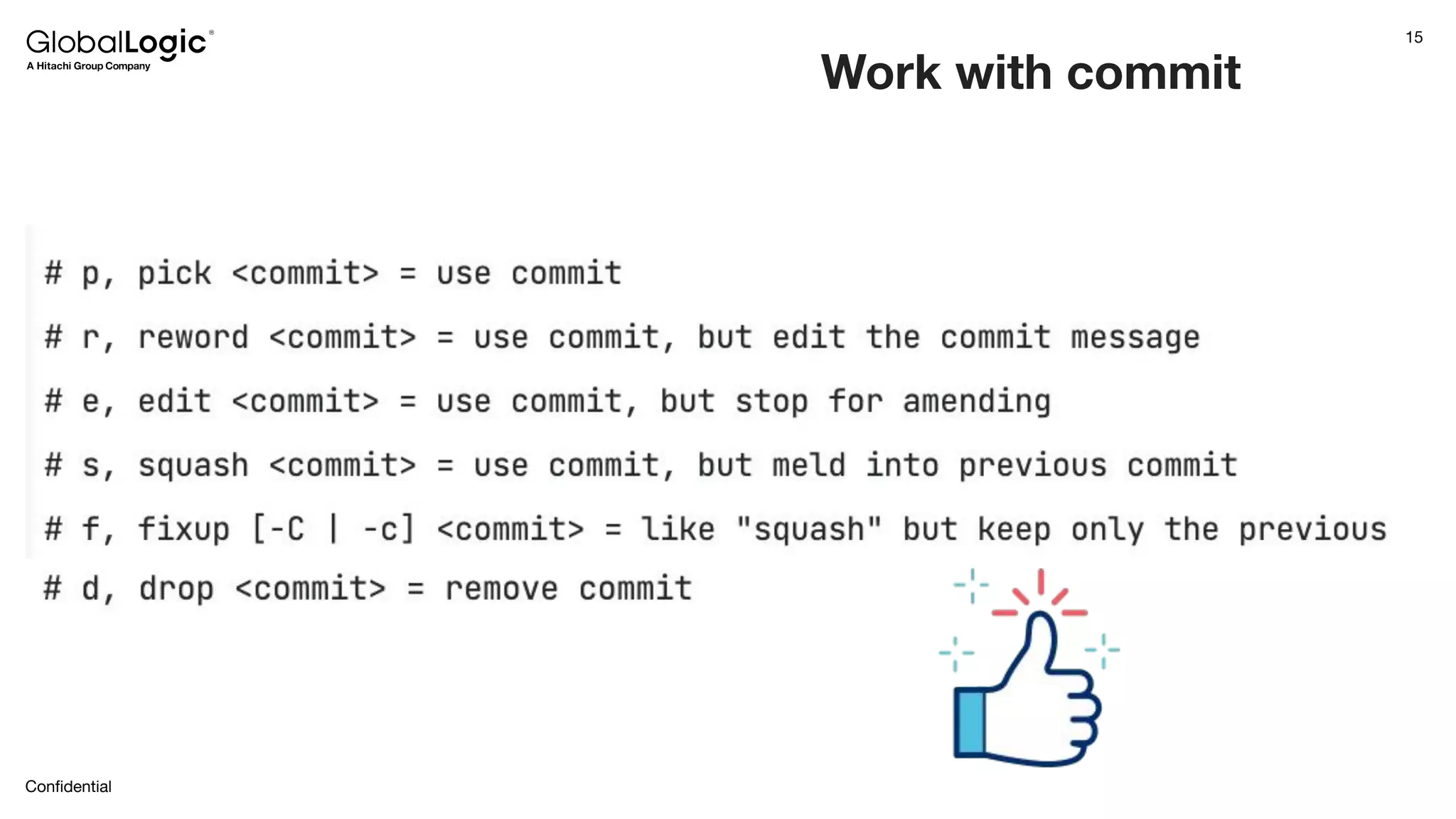 GlobalLogic®
A Hitachi Group Company

15

Work with commit

# p, pick <commit> = use commit
# r, reword <commit> = use commit, but edit the commit message
# e, edit <commit> = use commit, but stop for amending
# s, squash <commit> = use commit, but meld into previous commit
# f, fixup [-C | -c] <commit> = like "squash" but keep only the previous
# d, drop <commit> = remove commit

Confidential